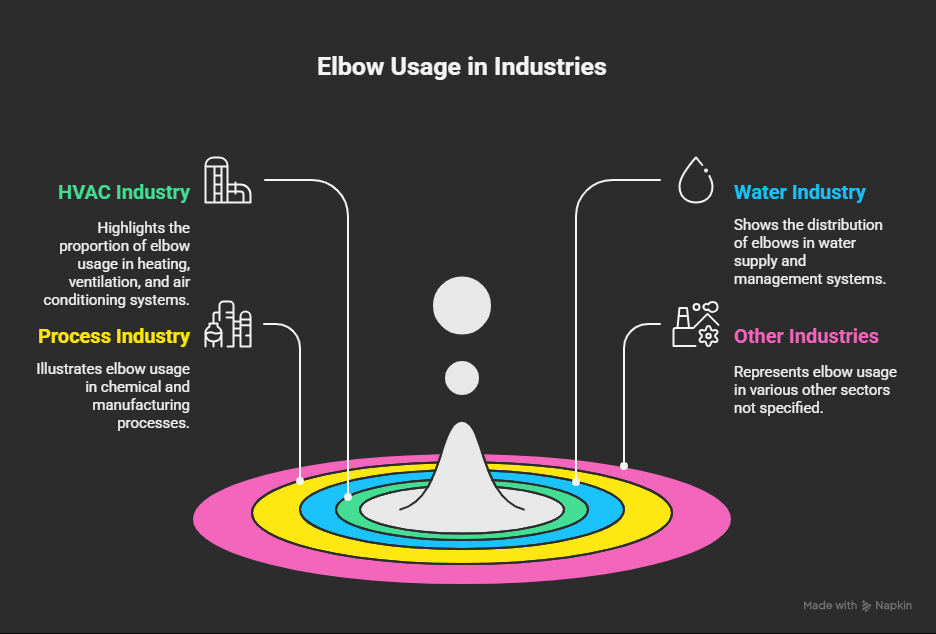 Elbow Usage in Industries

HVAC Industry

Highlights the proportion of elbow usage in heating, ventilation, and air conditioning systems.

Process Industry

Illustrates elbow usage in chemical and manufacturing processes.

Water Industry

Shows the distribution of elbows in water supply and management systems.

Other Industries

Represents elbow usage in various other sectors not specified.

Made with Napkin